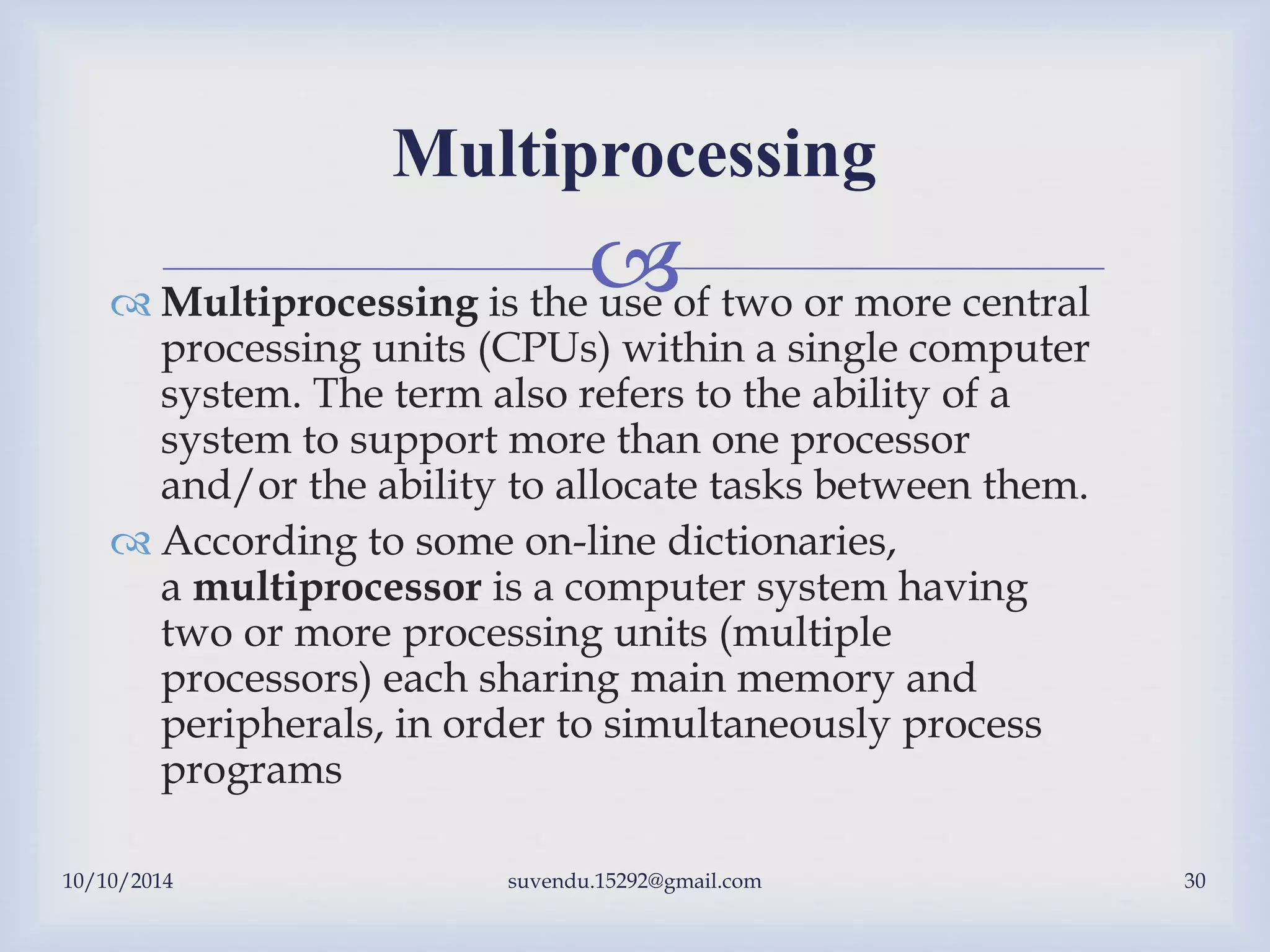 Multiprocessing

Multiprocessing is the use of two or more central processing units (CPUs) within a single computer system. The term also refers to the ability of a system to support more than one processor and/or the ability to allocate tasks between them.

According to some on-line dictionaries, a multiprocessor is a computer system having two or more processing units (multiple processors) each sharing main memory and peripherals, in order to simultaneously process programs

10/10/2014

suvendu.15292@gmail.com

30